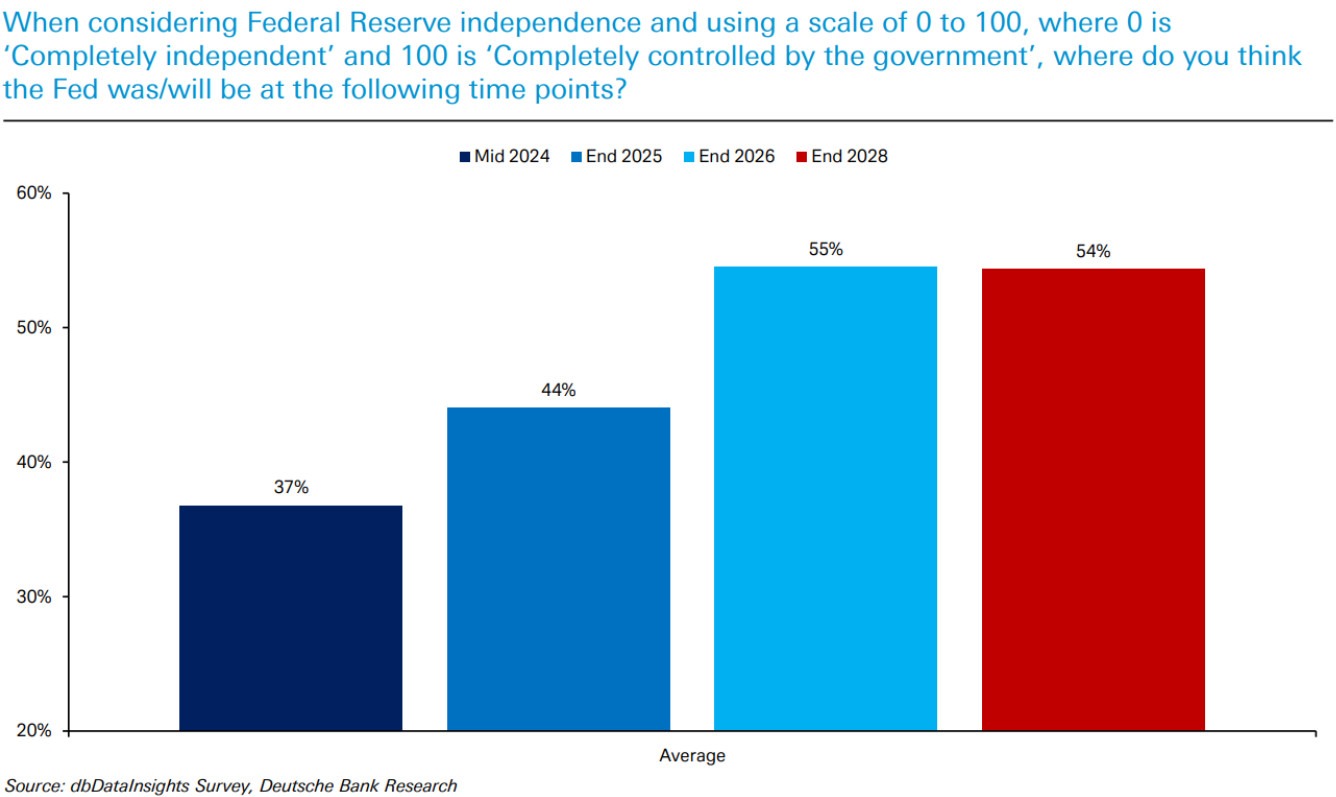 When considering Federal Reserve independence and using a scale of 0 to 100, where 0 is 'Completely independent' and 100 is 'Completely controlled by the government', where do you think the Fed was/will be at the following time points?

Mid 2024
End 2025
End 2026
End 2028

60%
50%
40%
30%
20%

37%
44%
55%
54%

Average

Source: dbDataInsights Survey, Deutsche Bank Research